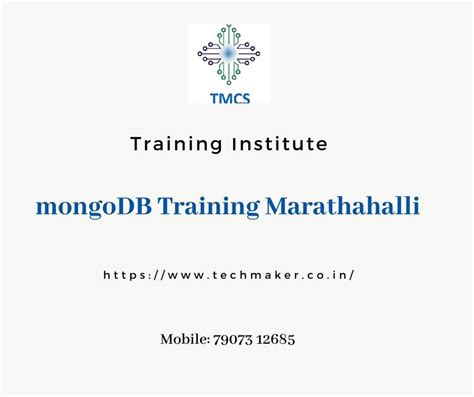 TMCS

Training Institute

mongoDB Training Marathahalli

https://www.techmaker.co.in/

Mobile: 79073 12685